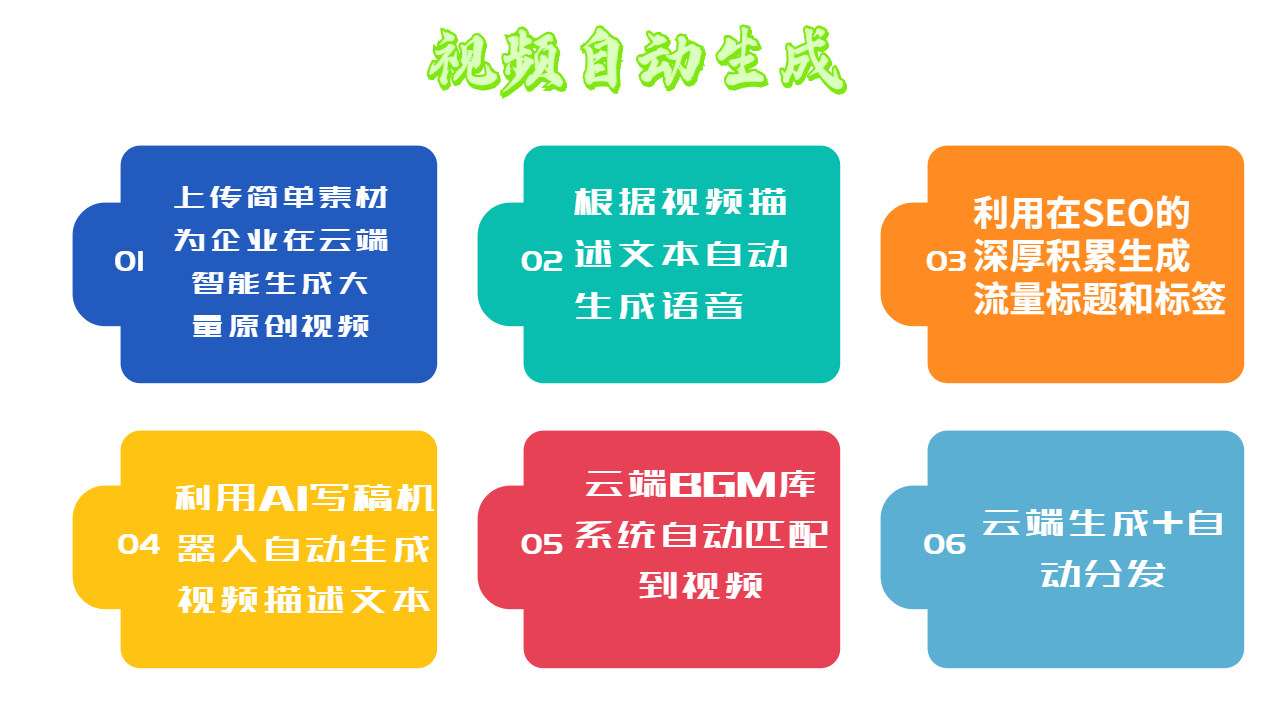 视频自动生成

01 上传简单素材为企业在云端智能生成大量原创视频

02 根据视频描述文本自动生成语音

03 利用在SEO的深厚积累生成流量标题和标签

04 利用AI写稿机器人自动生成视频描述文本

05 云端BGM库系统自动匹配到视频

06 云端生成+自动分发